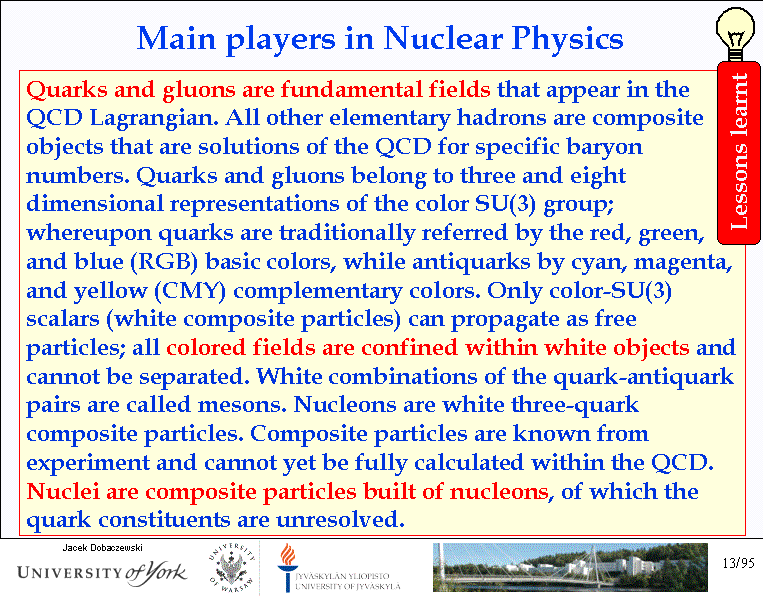 Main players in Nuclear Physics

Lessons learnt

Quarks and gluons are fundamental fields that appear in the QCD Lagrangian. All other elementary hadrons are composite objects that are solutions of the QCD for specific baryon numbers. Quarks and gluons belong to three and eight dimensional representations of the color SU(3) group; whereupon quarks are traditionally referred by the red, green, and blue (RGB) basic colors, while antiquarks by cyan, magenta, and yellow (CMY) complementary colors. Only color-SU(3) scalars (white composite particles) can propagate as free particles; all colored fields are confined within white objects and cannot be separated. White combinations of the quark-antiquark pairs are called mesons. Nucleons are white three-quark composite particles. Composite particles are known from experiment and cannot yet be fully calculated within the QCD. Nuclei are composite particles built of nucleons, of which the quark constituents are unresolved.

Jacek Dobaczewski
UNIVERSITY of York
UNIVERSITY OF WARSAW
JYVÄSKYLÄN YLIOPISTO
UNIVERSITY OF JYVÄSKYLÄ
13/95